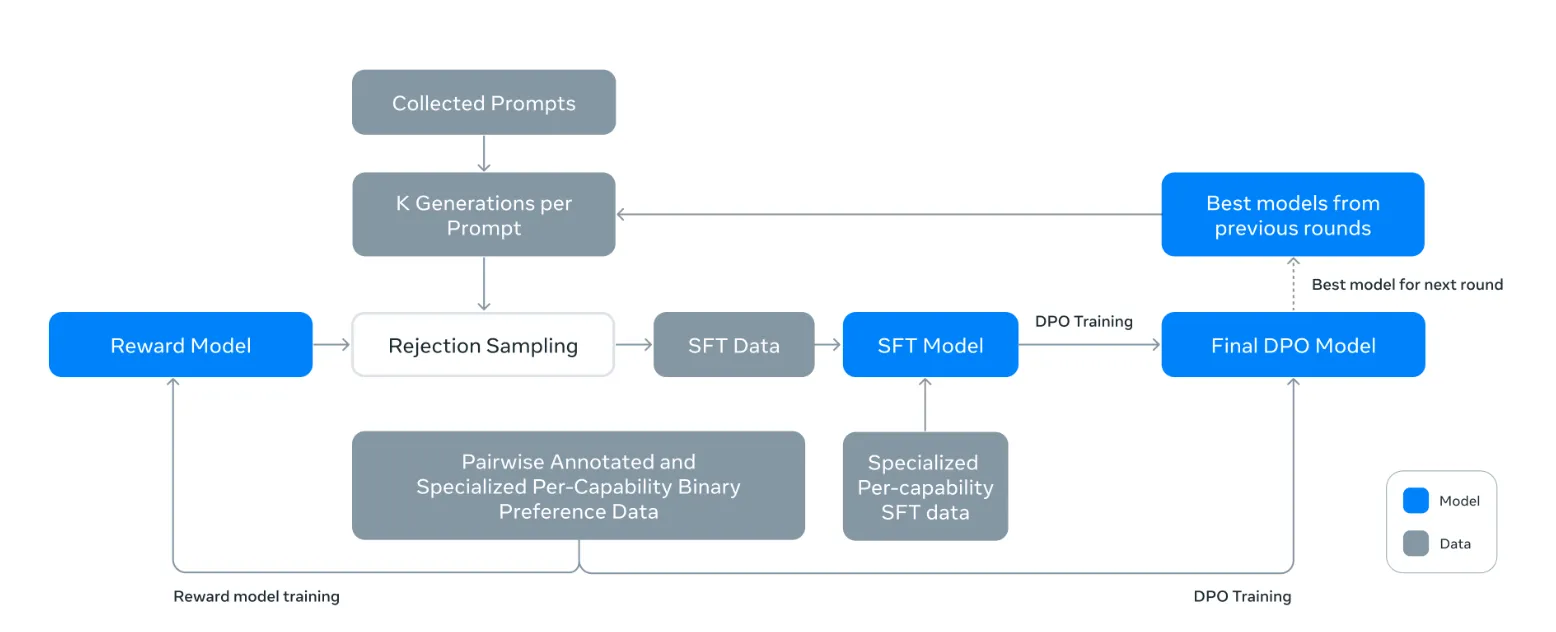 Collected Prompts

K Generations per Prompt

Best models from previous rounds

Best model for next round

Reward Model

Rejection Sampling

SFT Data

SFT Model

DPO Training

Final DPO Model

Pairwise Annotated and Specialized Per-Capability Binary Preference Data

Specialized Per-capability SFT data

Model

Data

Reward model training

DPO Training